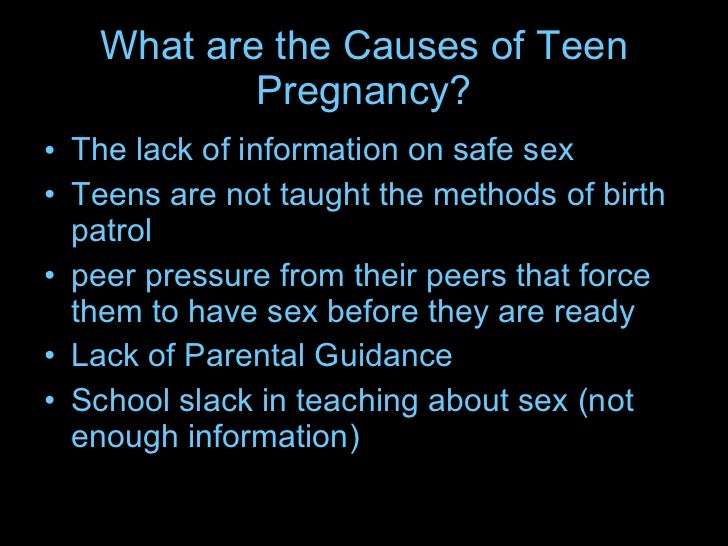 What are the Causes of Teen Pregnancy?

• The lack of information on safe sex
• Teens are not taught the methods of birth patrol
• peer pressure from their peers that force them to have sex before they are ready
• Lack of Parental Guidance
• School slack in teaching about sex (not enough information)